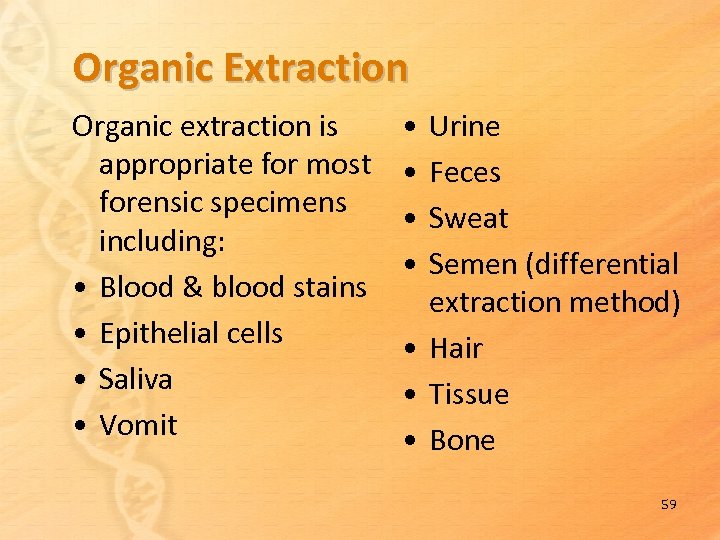 Organic Extraction

Organic extraction is appropriate for most forensic specimens including:
• Blood & blood stains
• Epithelial cells
• Saliva
• Vomit

• Urine
• Feces
• Sweat
• Semen (differential extraction method)
• Hair
• Tissue
• Bone

59